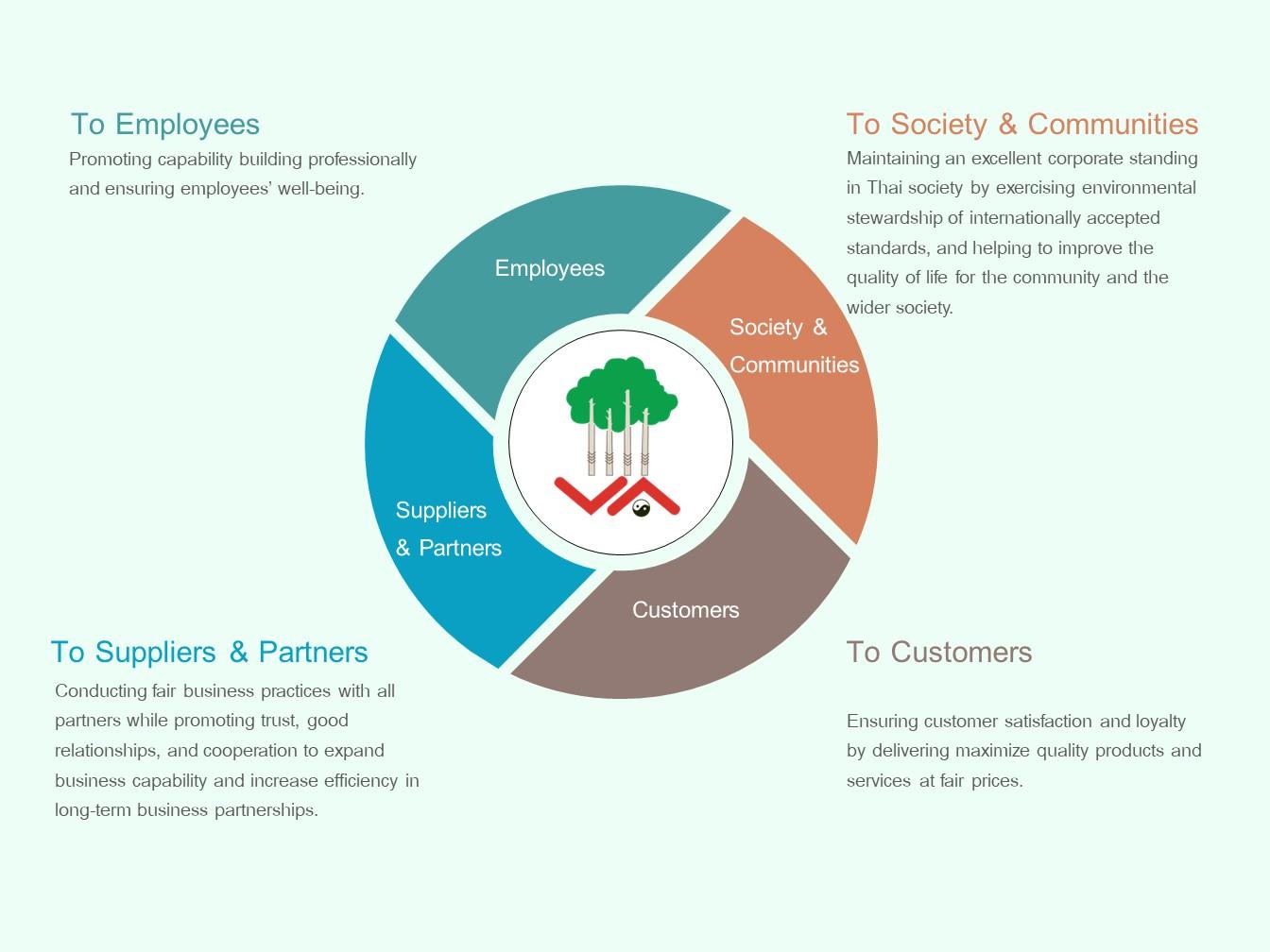 To Employees
Promoting capability building professionally and ensuring employees' well-being.

To Society & Communities
Maintaining an excellent corporate standing in Thai society by exercising environmental stewardship of internationally accepted standards, and helping to improve the quality of life for the community and the wider society.

Employees

Society & Communities

Suppliers & Partners

Customers

To Suppliers & Partners
Conducting fair business practices with all partners while promoting trust, good relationships, and cooperation to expand business capability and increase efficiency in long-term business partnerships.

To Customers
Ensuring customer satisfaction and loyalty by delivering maximize quality products and services at fair prices.